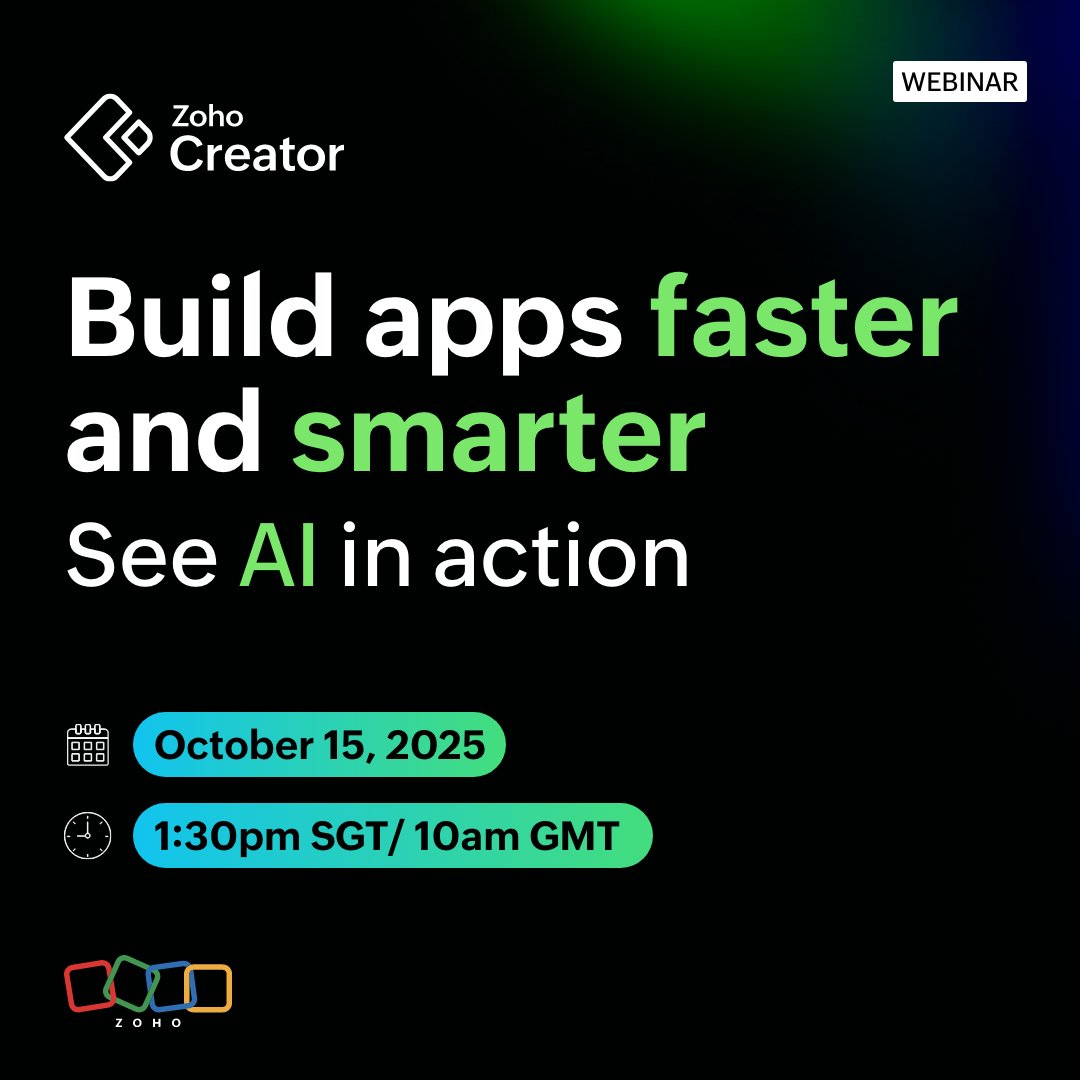 WEBINAR

Zoho Creator

Build apps faster and smarter

See AI in action

October 15, 2025

1:30pm SGT/ 10am GMT

ZOHO